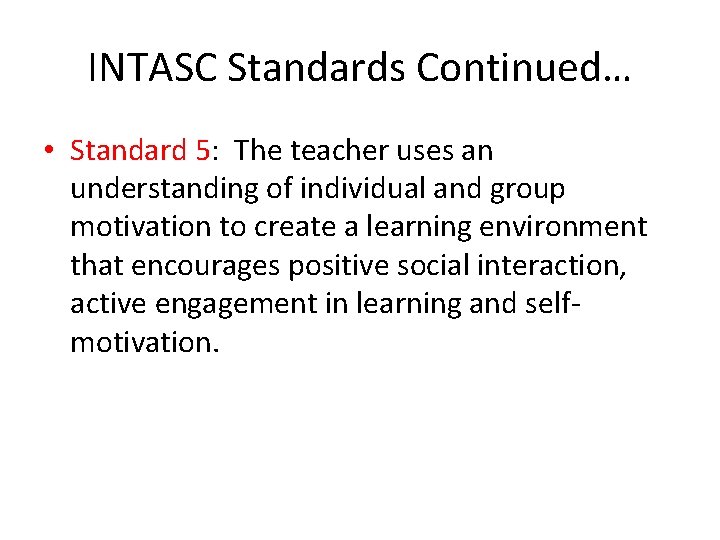 INTASC Standards Continued…

• Standard 5: The teacher uses an understanding of individual and group motivation to create a learning environment that encourages positive social interaction, active engagement in learning and self-motivation.